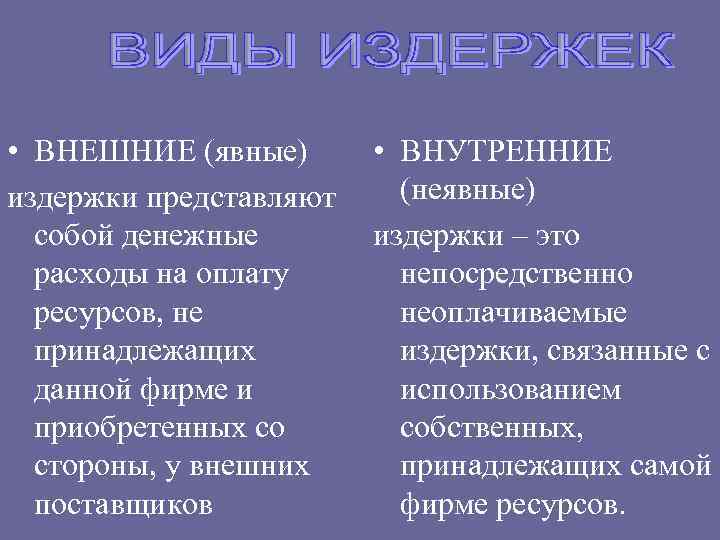 ВИДЫ ИЗДЕРЖЕК

• ВНЕШНИЕ (явные)
издержки представляют собой денежные расходы на оплату ресурсов, не принадлежащих данной фирме и приобретенных со стороны, у внешних поставщиков

• ВНУТРЕННИЕ (неявные)
издержки – это непосредственно неоплачиваемые издержки, связанные с использованием собственных, принадлежащих самой фирме ресурсов.